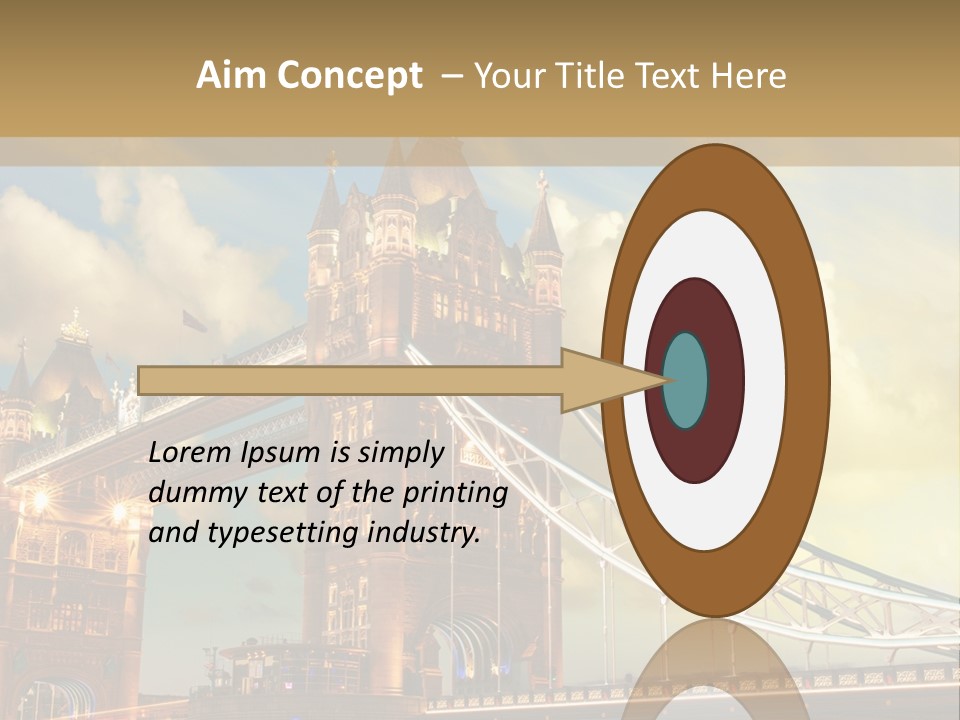 Aim Concept – Your Title Text Here

Lorem Ipsum is simply dummy text of the printing and typesetting industry.